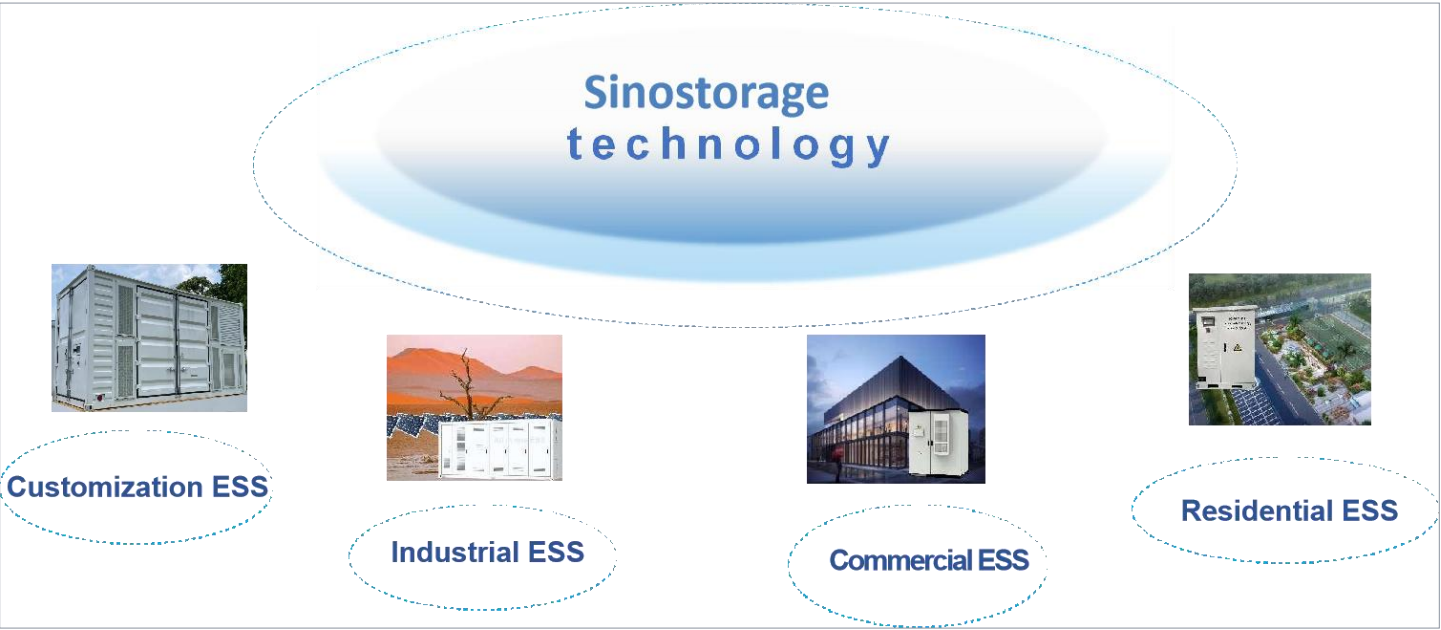 Sinostorage
technology

Customization ESS

Industrial ESS

Commercial ESS

Residential ESS